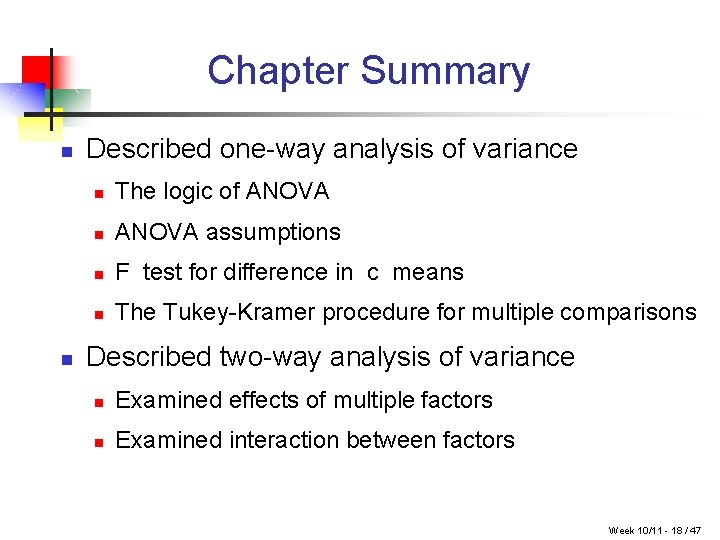 Chapter Summary

- Described one-way analysis of variance
  - The logic of ANOVA
  - ANOVA assumptions
  - F test for difference in c means
  - The Tukey-Kramer procedure for multiple comparisons
- Described two-way analysis of variance
  - Examined effects of multiple factors
  - Examined interaction between factors

Week 10/11 - 18 / 47